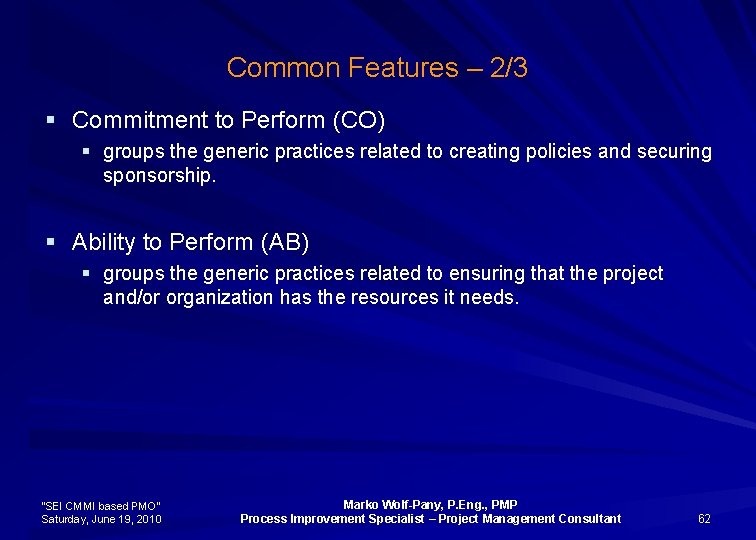 Common Features – 2/3

▪ Commitment to Perform (CO)

▪ groups the generic practices related to creating policies and securing sponsorship.

▪ Ability to Perform (AB)

▪ groups the generic practices related to ensuring that the project and/or organization has the resources it needs.

"SEI CMMI based PMO"
Saturday, June 19, 2010

Marko Wolf-Pany, P.Eng., PMP
Process Improvement Specialist – Project Management Consultant

62